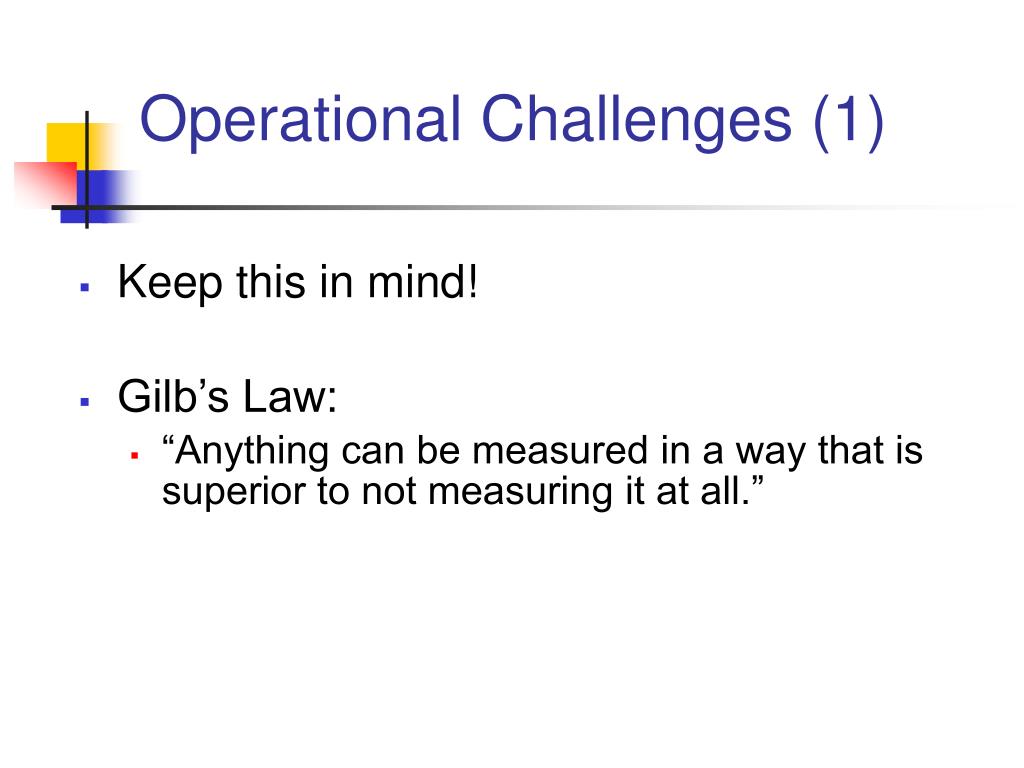 Operational Challenges (1)

Keep this in mind!

Gilb’s Law:

“Anything can be measured in a way that is superior to not measuring it at all.”